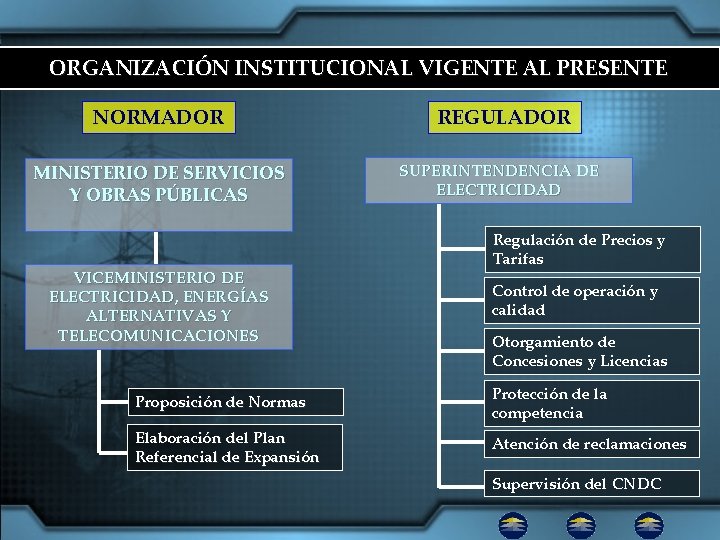 ORGANIZACIÓN INSTITUCIONAL VIGENTE AL PRESENTE

NORMADOR

MINISTERIO DE SERVICIOS Y OBRAS PÚBLICAS

VICEMINISTERIO DE ELECTRICIDAD, ENERGÍAS ALTERNATIVAS Y TELECOMUNICACIONES

Proposición de Normas

Elaboración del Plan Referencial de Expansión

REGULADOR

SUPERINTENDENCIA DE ELECTRICIDAD

Regulación de Precios y Tarifas

Control de operación y calidad

Otorgamiento de Concesiones y Licencias

Protección de la competencia

Atención de reclamaciones

Supervisión del CNDC